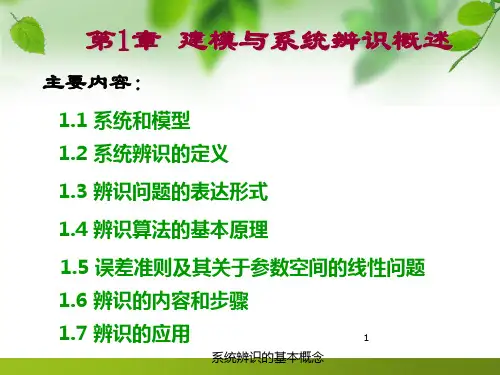 第1章 建模与系统辨识概述

主要内容：

1.1 系统和模型

1.2 系统辨识的定义

1.3 辨识问题的表达形式

1.4 辨识算法的基本原理

1.5 误差准则及其关于参数空间的线性问题

1.6 辨识的内容和步骤

1.7 辨识的应用

1

系统辨识的基本概念